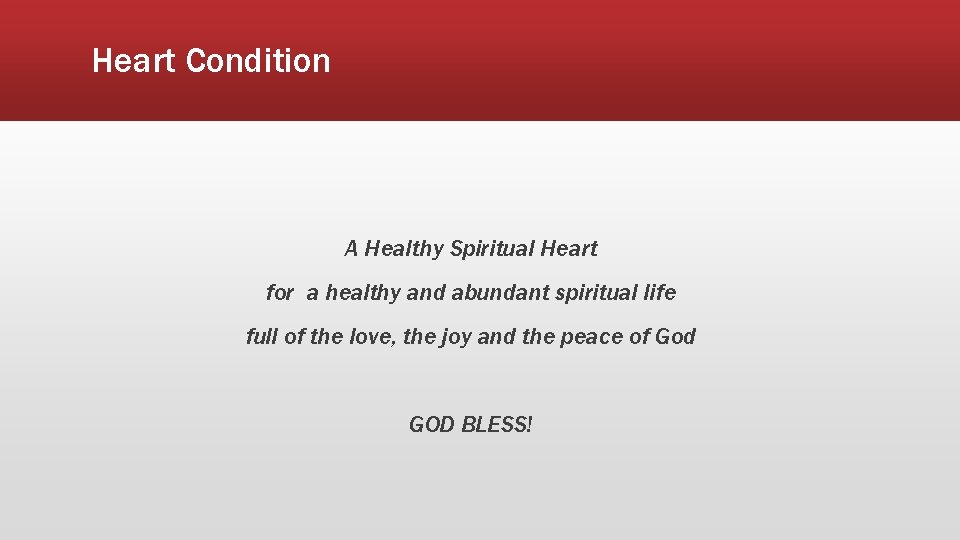 Heart Condition

A Healthy Spiritual Heart

for a healthy and abundant spiritual life

full of the love, the joy and the peace of God

GOD BLESS!